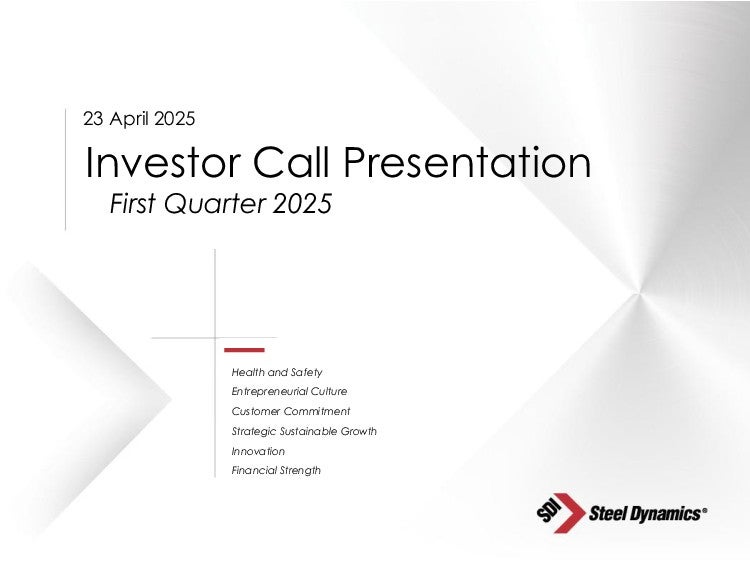 23 April 2025

Investor Call Presentation

First Quarter 2025

Health and Safety
Entrepreneurial Culture
Customer Commitment
Strategic Sustainable Growth
Innovation
Financial Strength

SDI Steel Dynamics®